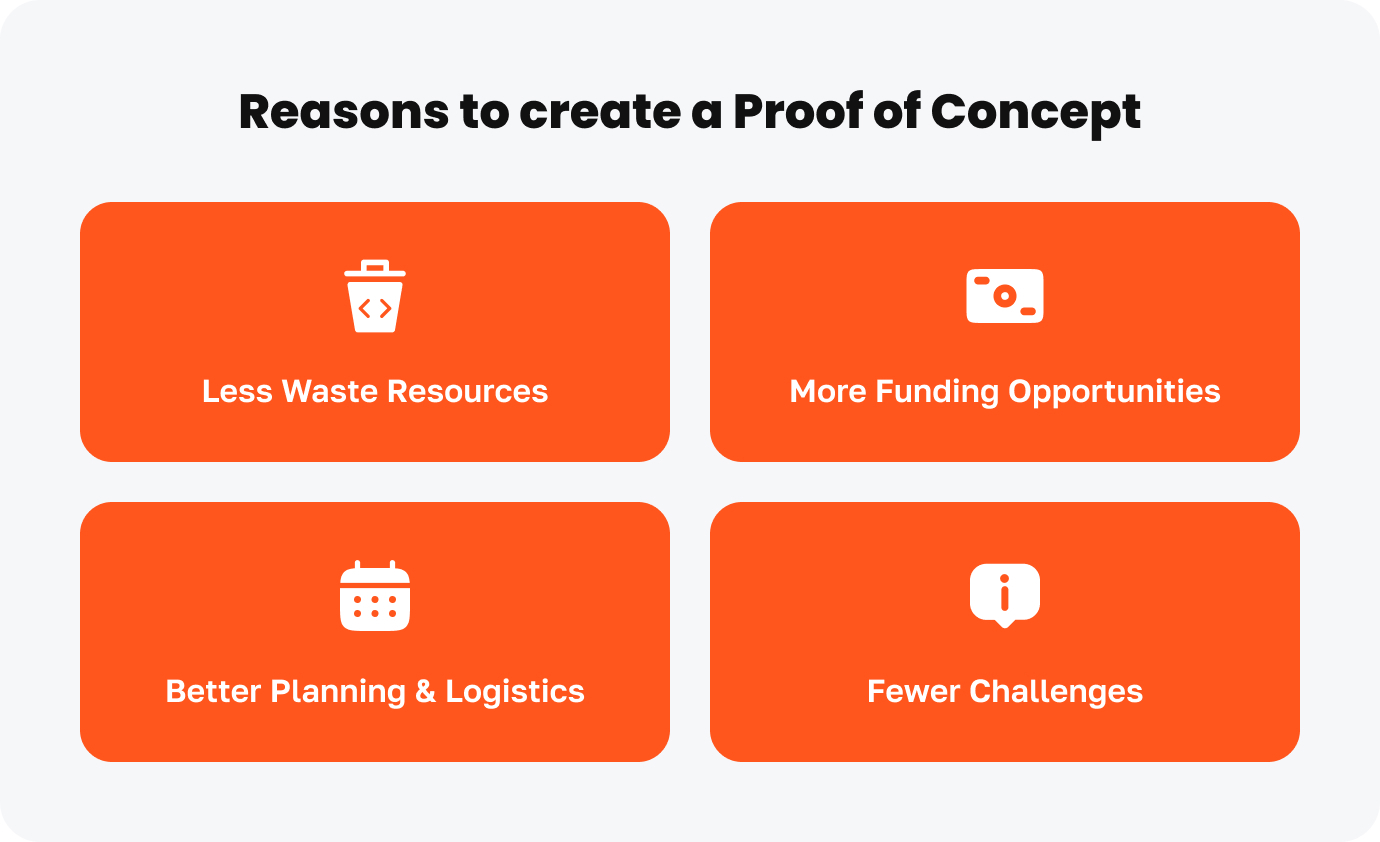 Reasons to create a Proof of Concept

Less Waste Resources

More Funding Opportunities

Better Planning & Logistics

Fewer Challenges